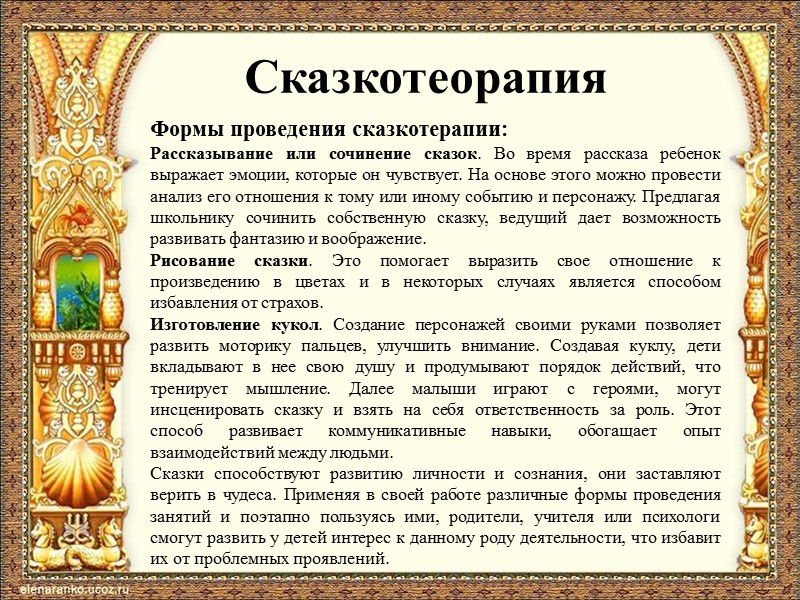 Сказкотеорапия

Формы проведения сказкотерапии:

Рассказывание или сочинение сказок. Во время рассказа ребенок выражает эмоции, которые он чувствует. На основе этого можно провести анализ его отношения к тому или иному событию и персонажу. Предлагая школьнику сочинить собственную сказку, ведущий дает возможность развивать фантазию и воображение.

Рисование сказки. Это помогает выразить свое отношение к произведению в цветах и в некоторых случаях является способом избавления от страхов.

Изготовление кукол. Создание персонажей своими руками позволяет развить моторику пальцев, улучшить внимание. Создавая куклу, дети вкладывают в нее свою душу и продумывают порядок действий, что тренирует мышление. Далее малыши играют с героями, могут инсценировать сказку и взять на себя ответственность за роль. Этот способ развивает коммуникативные навыки, обогащает опыт взаимодействий между людьми.

Сказки способствуют развитию личности и сознания, они заставляют верить в чудеса. Применяя в своей работе различные формы проведения занятий и поэтапно пользуясь ими, родители, учителя или психологи смогут развить у детей интерес к данному роду деятельности, что избавит их от проблемных проявлений.

elenaranko.ucoz.ru